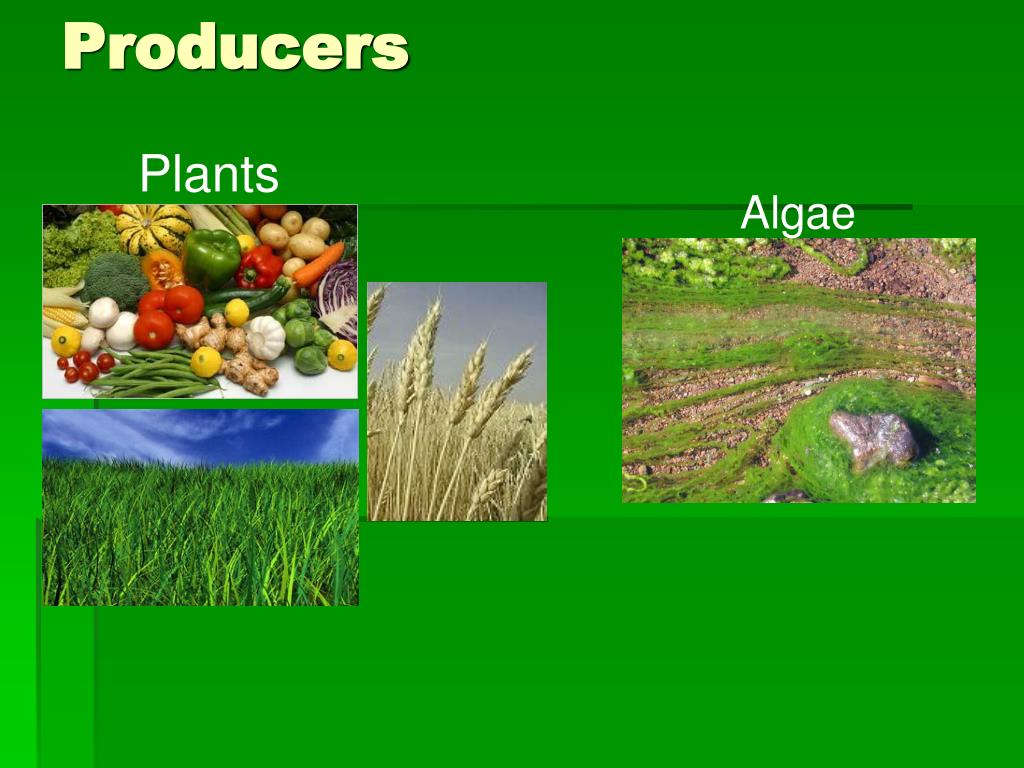 Producers

Plants

Algae